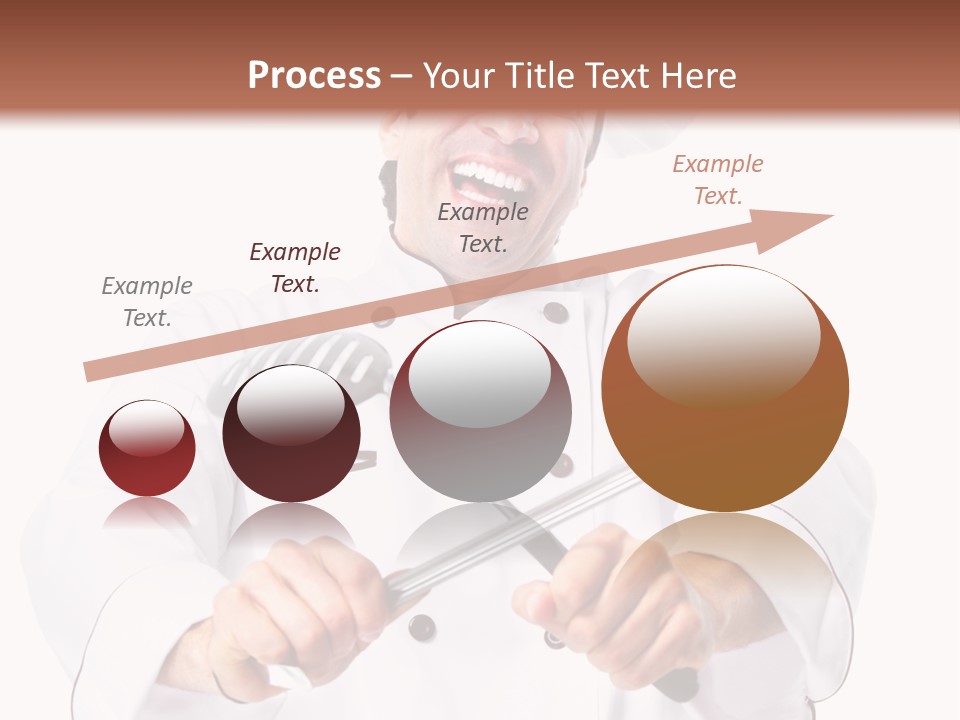 Process – Your Title Text Here

Example Text.

Example Text.

Example Text.

Example Text.